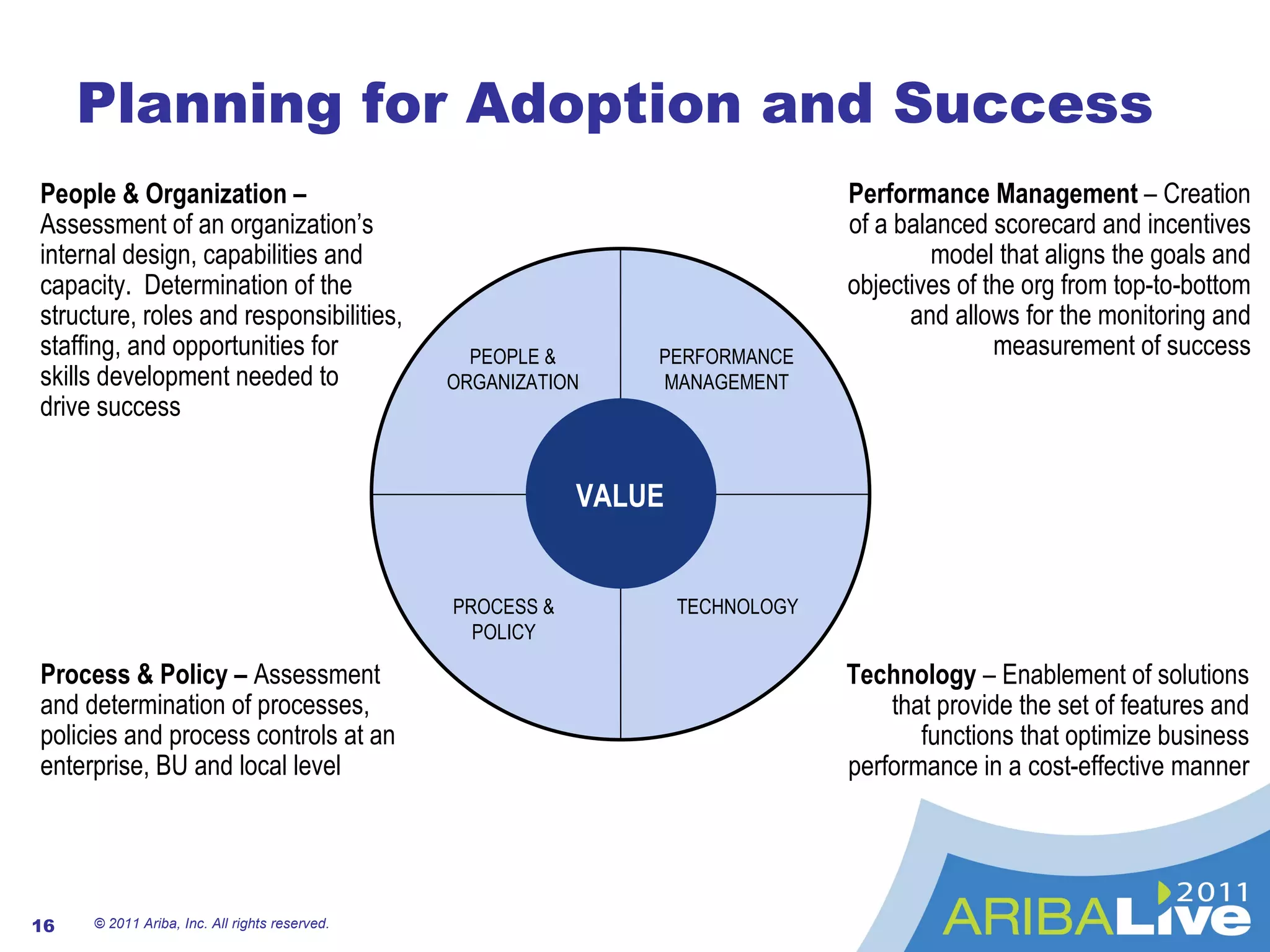 Planning for Adoption and Success

People & Organization – Assessment of an organization's internal design, capabilities and capacity. Determination of the structure, roles and responsibilities, staffing, and opportunities for skills development needed to drive success

Performance Management – Creation of a balanced scorecard and incentives model that aligns the goals and objectives of the org from top-to-bottom and allows for the monitoring and measurement of success

PEOPLE & ORGANIZATION

PERFORMANCE MANAGEMENT

VALUE

PROCESS & POLICY

TECHNOLOGY

Process & Policy – Assessment and determination of processes, policies and process controls at an enterprise, BU and local level

Technology – Enablement of solutions that provide the set of features and functions that optimize business performance in a cost-effective manner

16 © 2011 Ariba, Inc. All rights reserved.

2011 ARIBALive